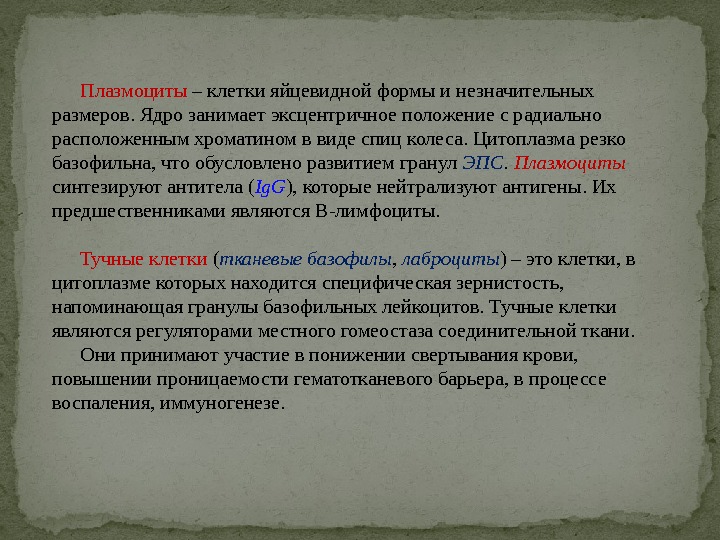 Плазмоциты – клетки яйцевидной формы и незначительных размеров. Ядро занимает эксцентричное положение с радиально расположенным хроматином в виде спиц колеса. Цитоплазма резко базофильна, что обусловлено развитием гранул ЭПС. Плазмоциты синтезируют антитела (IgG), которые нейтрализуют антигены. Их предшественниками являются В-лимфоциты.

Тучные клетки (тканевые базофилы, лаброциты) – это клетки, в цитоплазме которых находится специфическая зернистость, напоминающая гранулы базофильных лейкоцитов. Тучные клетки являются регуляторами местного гомеостаза соединительной ткани.

Они принимают участие в понижении свертывания крови, повышении проницаемости гематотканевого барьера, в процессе воспаления, иммуногенезе.